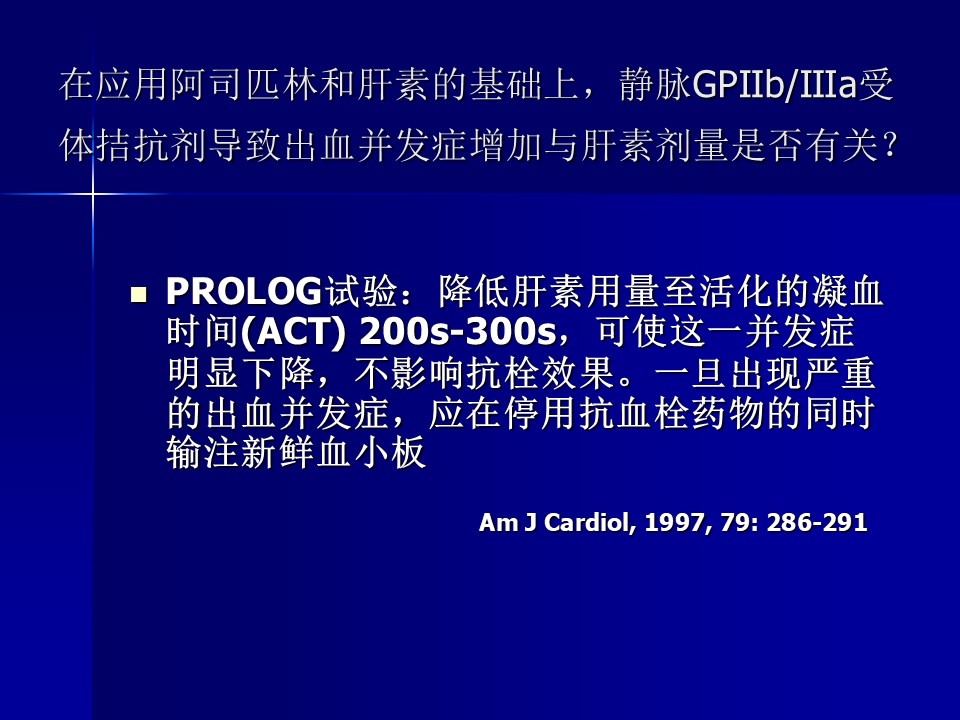 在应用阿司匹林和肝素的基础上，静脉GPIIb/IIIa受体拮抗剂导致出血并发症增加与肝素剂量是否有关？

■ PROLOG试验：降低肝素用量至活化的凝血时间(ACT) 200s-300s，可使这一并发症明显下降，不影响抗栓效果。一旦出现严重的出血并发症，应在停用抗血栓药物的同时输注新鲜血小板

Am J Cardiol, 1997, 79: 286-291